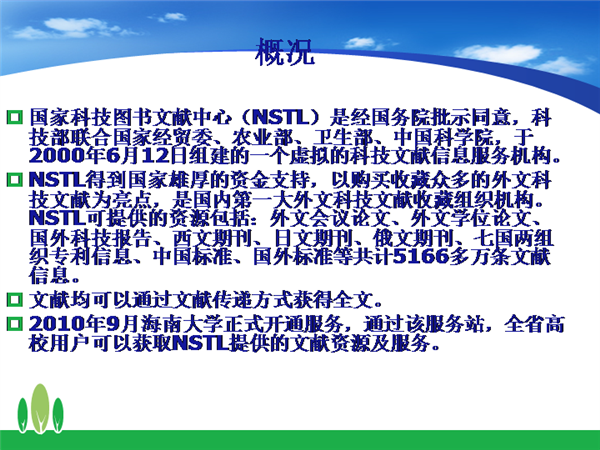 概况

国家科技图书文献中心（NSTL）是经国务院批示同意，科技部联合国家经贸委、农业部、卫生部、中国科学院，于2000年6月12日组建的一个虚拟的科技文献信息服务机构。

NSTL得到国家雄厚的资金支持，以购买收藏众多的外文科技文献为亮点，是国内第一大外文科技文献收藏组织机构。NSTL可提供的资源包括：外文会议论文、外文学位论文、国外科技报告、西文期刊、日文期刊、俄文期刊、七国两组织专利信息、中国标准、国外标准等共计5166多万条文献信息。

文献均可以通过文献传递方式获得全文。

2010年9月海南大学正式开通服务，通过该服务站，全省高校用户可以获取NSTL提供的文献资源及服务。